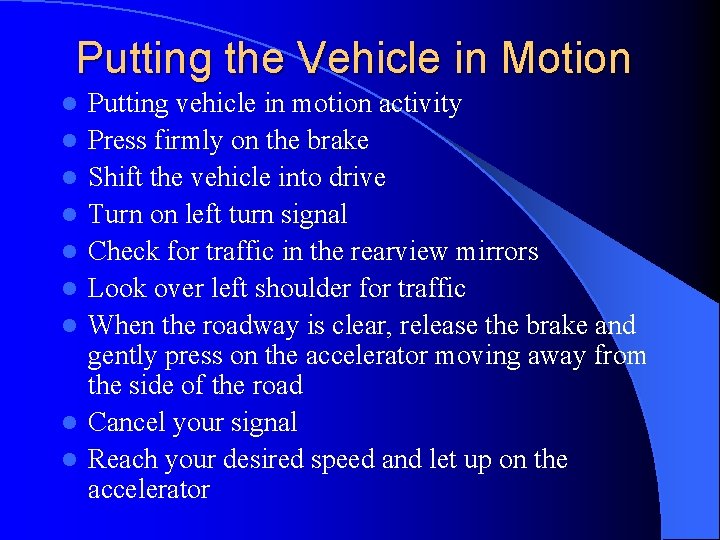 Putting the Vehicle in Motion

- Putting vehicle in motion activity
- Press firmly on the brake
- Shift the vehicle into drive
- Turn on left turn signal
- Check for traffic in the rearview mirrors
- Look over left shoulder for traffic
- When the roadway is clear, release the brake and gently press on the accelerator moving away from the side of the road
- Cancel your signal
- Reach your desired speed and let up on the accelerator